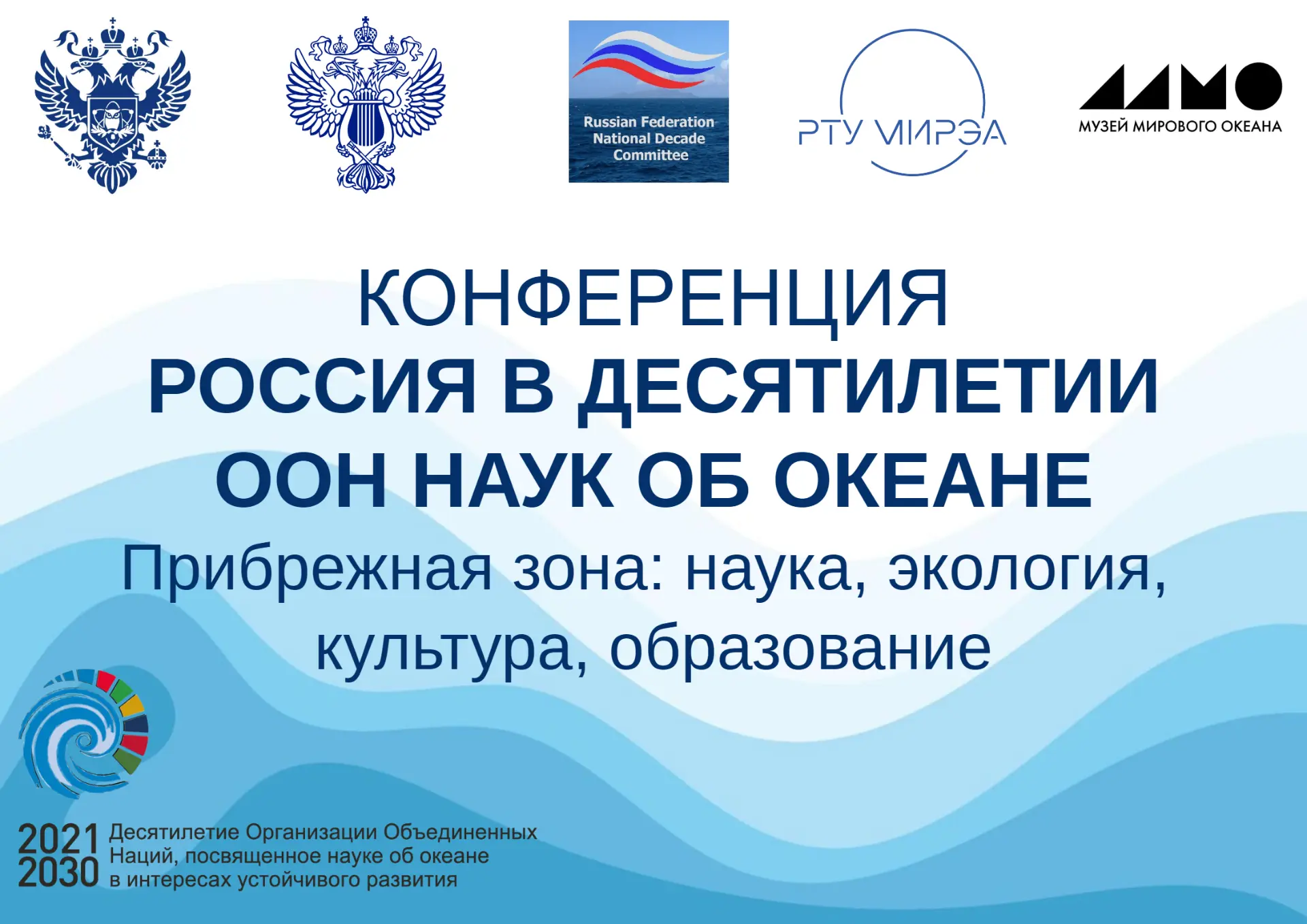 Russian Federation
National Decade
Committee

РТУ МИРЭА

МУЗЕЙ МИРОВОГО ОКЕАНА

КОНФЕРЕНЦИЯ
РОССИЯ В ДЕСЯТИЛЕТИИ
ООН НАУК ОБ ОКЕАНЕ
Прибрежная зона: наука, экология, культура, образование

2021
2030
Десятилетие Организации Объединенных Наций, посвященное науке об океане в интересах устойчивого развития